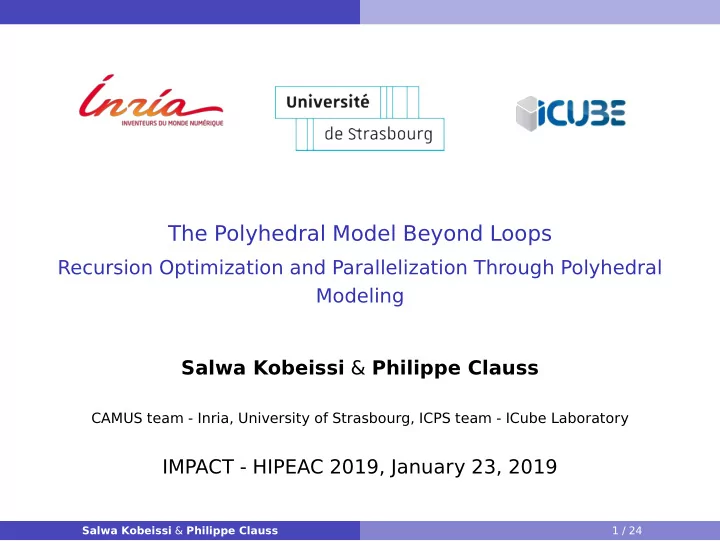 Inria
INVENTEURS DU MONDE NUMÉRIQUE

Université
de Strasbourg

ICUBE

The Polyhedral Model Beyond Loops
Recursion Optimization and Parallelization Through Polyhedral Modeling

Salwa Kobeissi & Philippe Clauss

CAMUS team - Inria, University of Strasbourg, ICPS team - ICube Laboratory

IMPACT - HIPEAC 2019, January 23, 2019

Salwa Kobeissi & Philippe Clauss 1 / 24